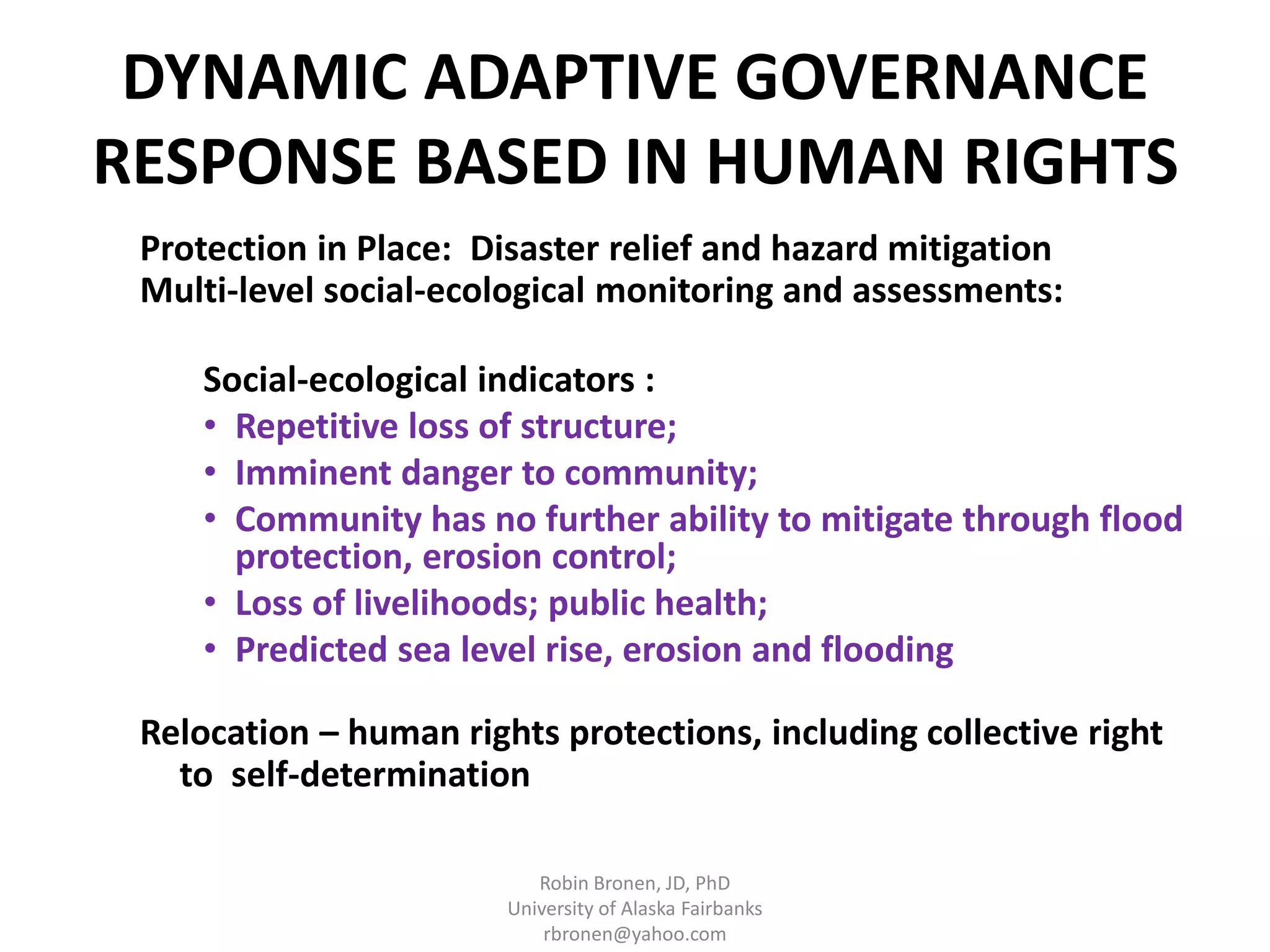 DYNAMIC ADAPTIVE GOVERNANCE RESPONSE BASED IN HUMAN RIGHTS

Protection in Place: Disaster relief and hazard mitigation
Multi-level social-ecological monitoring and assessments:

Social-ecological indicators :
• Repetitive loss of structure;
• Imminent danger to community;
• Community has no further ability to mitigate through flood protection, erosion control;
• Loss of livelihoods; public health;
• Predicted sea level rise, erosion and flooding

Relocation – human rights protections, including collective right to self-determination

Robin Bronen, JD, PhD
University of Alaska Fairbanks
rbronen@yahoo.com